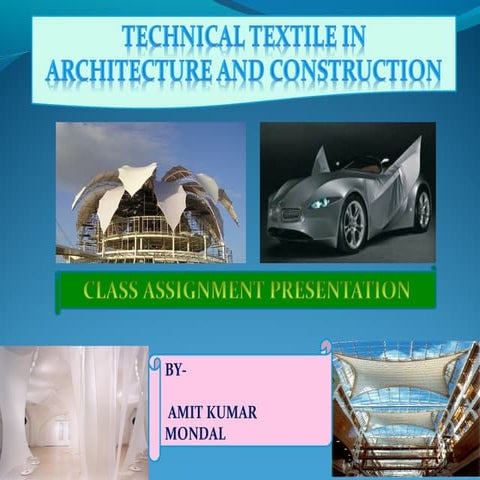 TECHNICAL TEXTILE IN ARCHITECTURE AND CONSTRUCTION

CLASS ASSIGNMENT PRESENTATION

BY-

AMIT KUMAR MONDAL